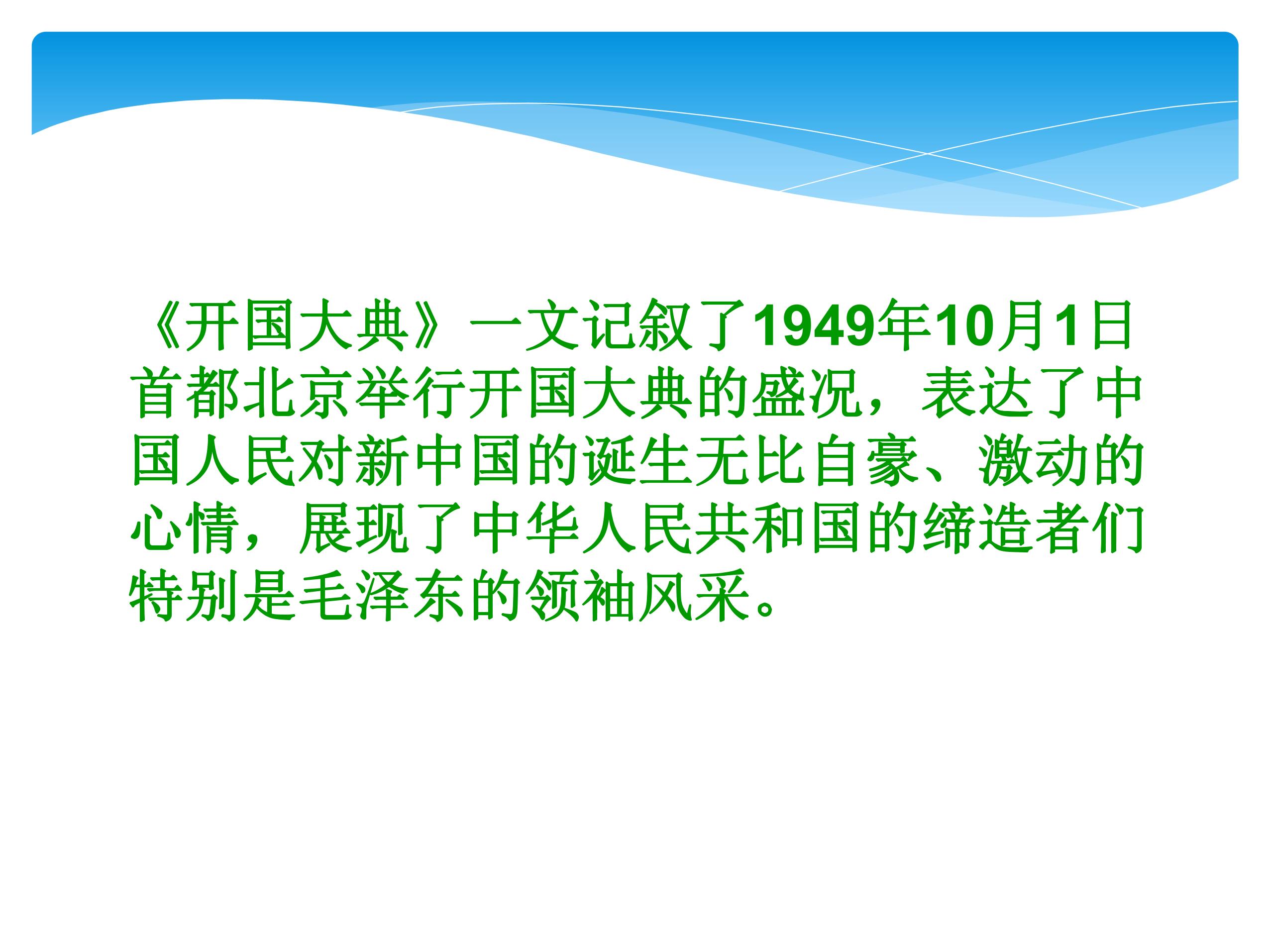 《开国大典》一文记叙了1949年10月1日首都北京举行开国大典的盛况，表达了中国人民对新中国的诞生无比自豪、激动的心情，展现了中华人民共和国的缔造者们特别是毛泽东的领袖风采。